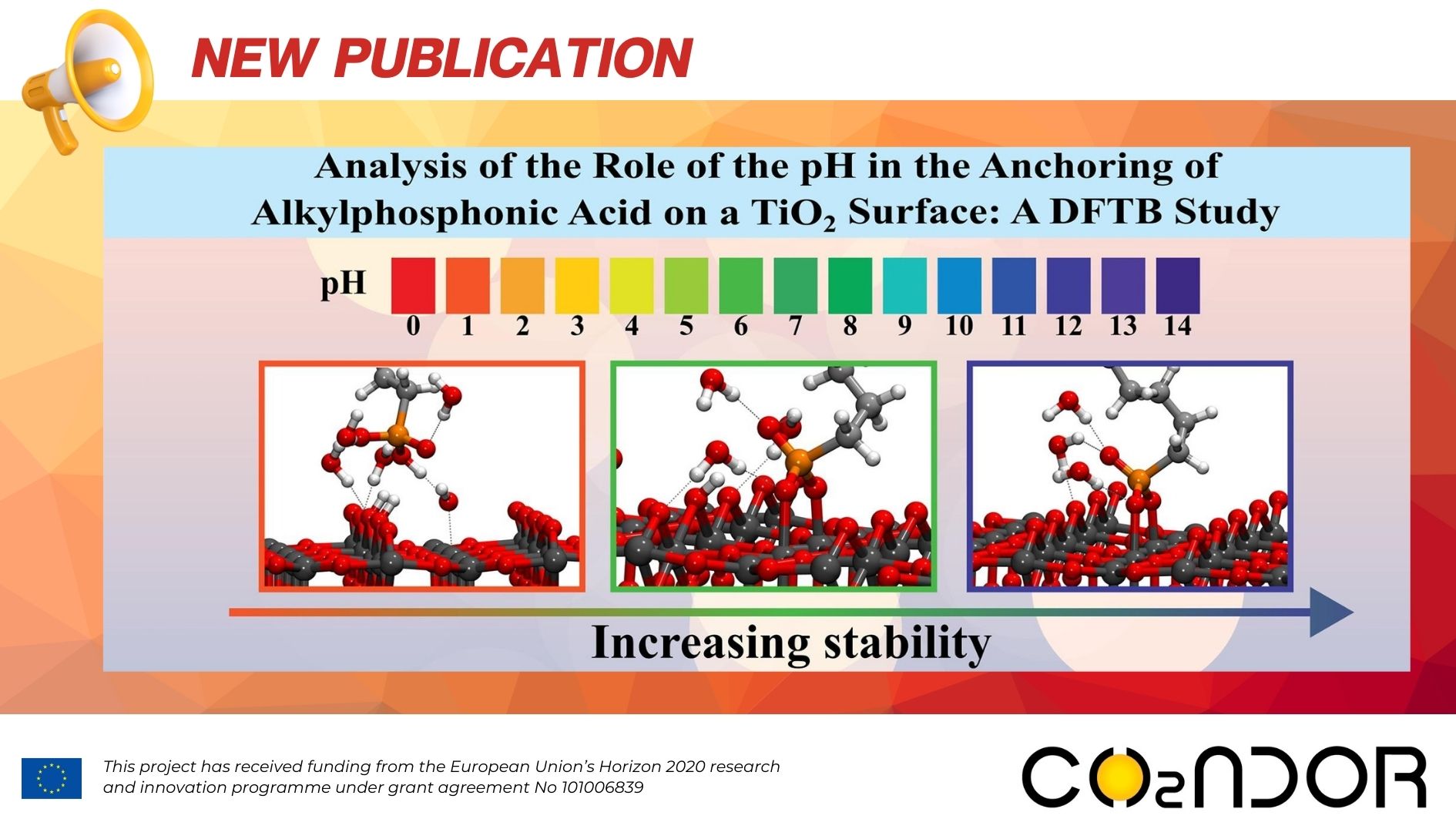 NEW PUBLICATION

Analysis of the Role of the pH in the Anchoring of Alkylphosphonic Acid on a $TiO_2$ Surface: A DFTB Study

pH

0 1 2 3 4 5 6 7 8 9 10 11 12 13 14

Increasing stability

This project has received funding from the European Union's Horizon 2020 research and innovation programme under grant agreement No 101006839

CO2NDOR